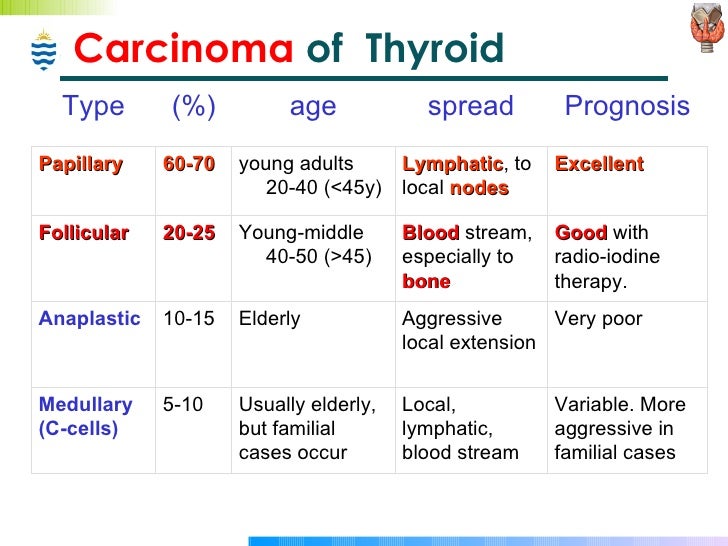 Carcinoma of Thyroid

| Type | (%) | age | spread | Prognosis |
|---|---|---|---|---|
| Papillary | 60-70 | young adults 20-40 (<45y) | Lymphatic, to local nodes | Excellent |
| Follicular | 20-25 | Young-middle 40-50 (>45) | Blood stream, especially to bone | Good with radio-iodine therapy. |
| Anaplastic | 10-15 | Elderly | Aggressive local extension | Very poor |
| Medullary (C-cells) | 5-10 | Usually elderly, but familial cases occur | Local, lymphatic, blood stream | Variable. More aggressive in familial cases |